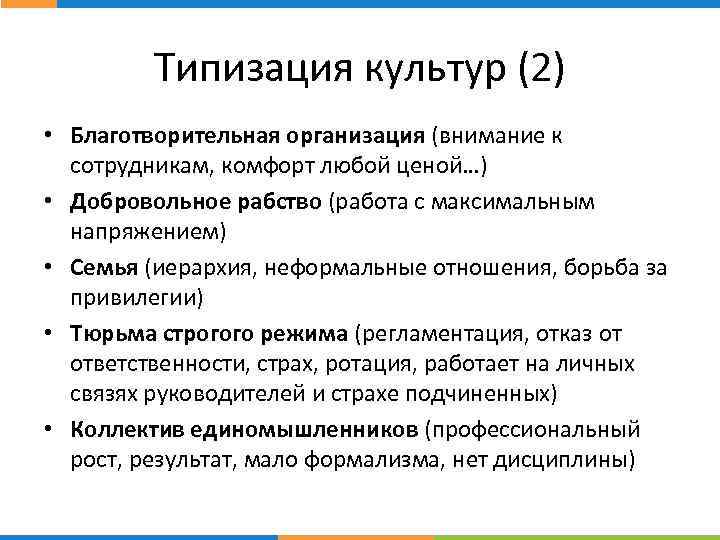 Типизация культур (2)

• Благотворительная организация (внимание к сотрудникам, комфорт любой ценой…)
• Добровольное рабство (работа с максимальным напряжением)
• Семья (иерархия, неформальные отношения, борьба за привилегии)
• Тюрьма строгого режима (регламентация, отказ от ответственности, страх, ротация, работает на личных связях руководителей и страхе подчиненных)
• Коллектив единомышленников (профессиональный рост, результат, мало формализма, нет дисциплины)